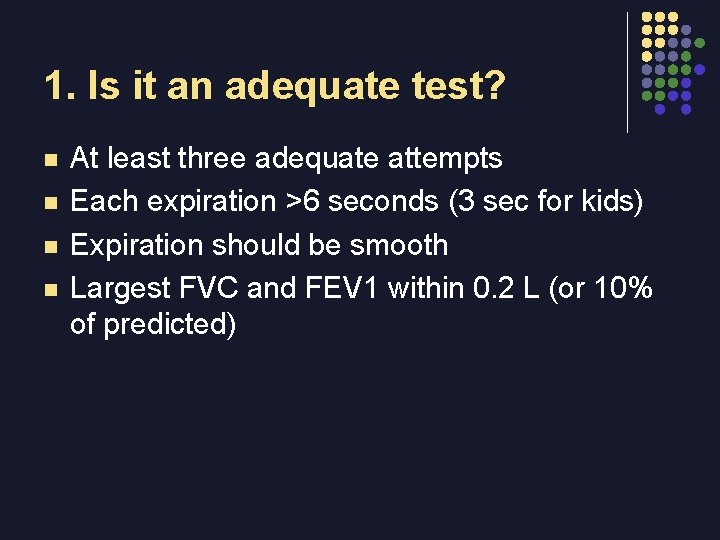 1. Is it an adequate test?

- At least three adequate attempts
- Each expiration >6 seconds (3 sec for kids)
- Expiration should be smooth
- Largest FVC and FEV1 within 0.2 L (or 10% of predicted)